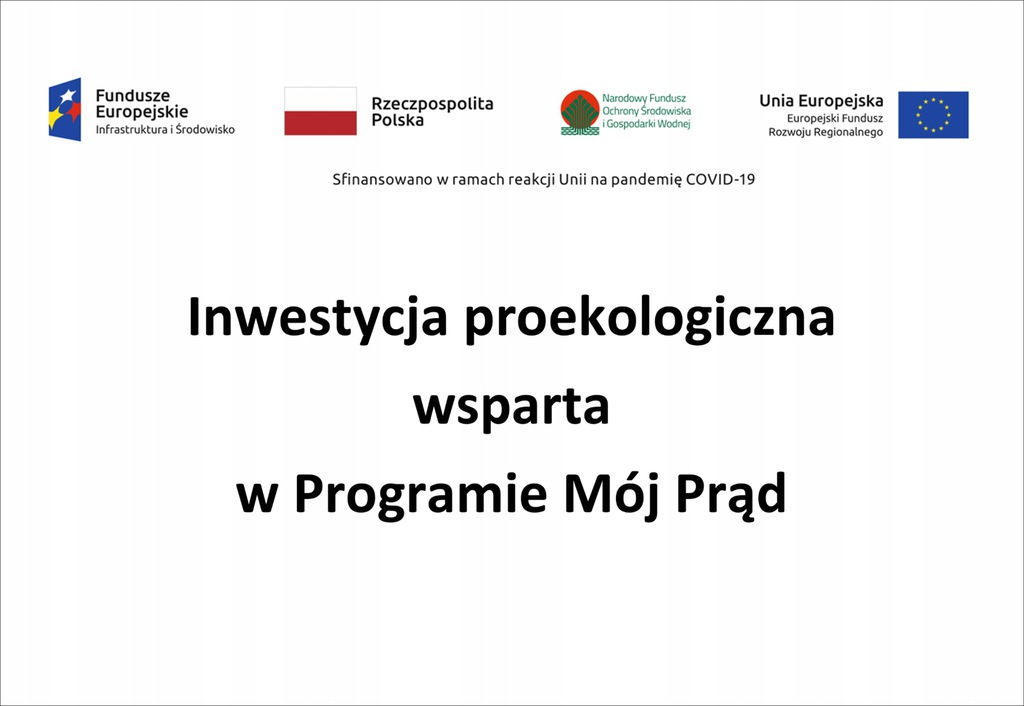 Fundusze Europejskie
Infrastruktura i Środowisko

Rzeczpospolita Polska

Narodowy Fundusz Ochrony Środowiska i Gospodarki Wodnej

Unia Europejska
Europejski Fundusz Rozwoju Regionalnego

Sfinansowano w ramach reakcji Unii na pandemię COVID-19

Inwestycja proekologiczna wsparta w Programie Mój Prąd